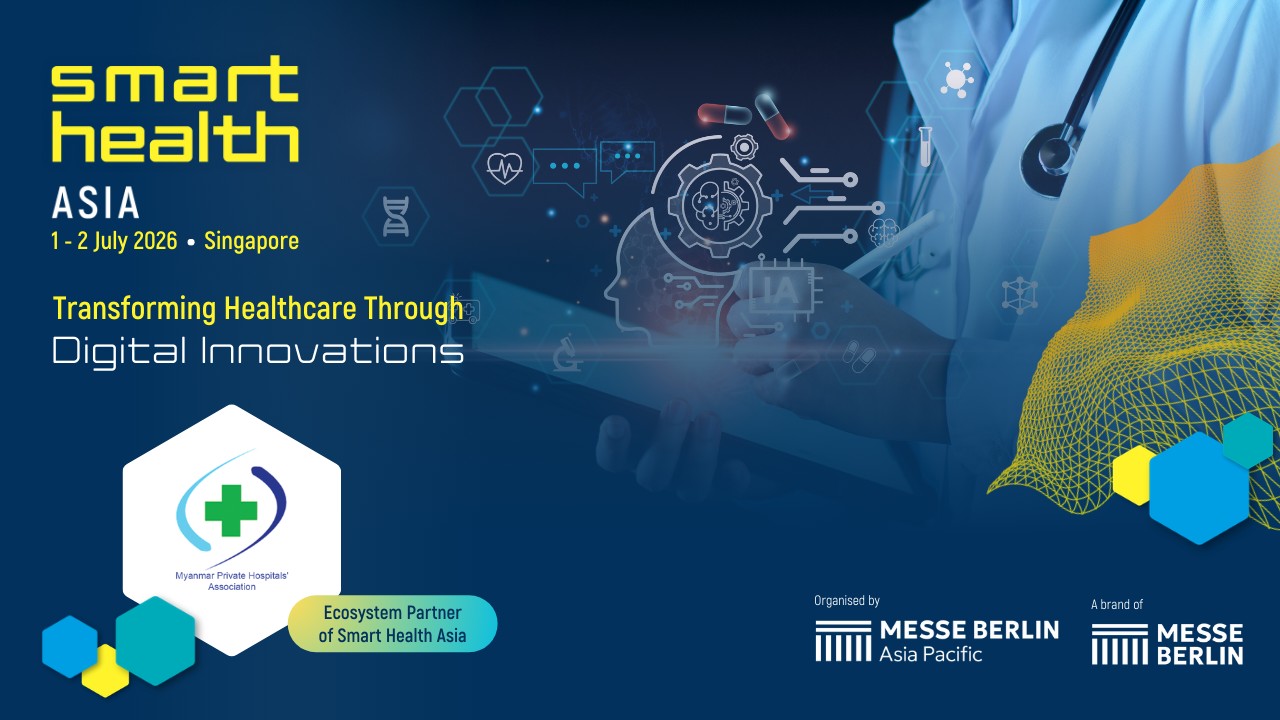 smart health
ASIA
1 - 2 July 2026 • Singapore

Transforming Healthcare Through
Digital Innovations

IA

Myanmar Private Hospitals' Association

Ecosystem Partner of Smart Health Asia

Organised by
MESSE BERLIN
Asia Pacific

A brand of
MESSE BERLIN